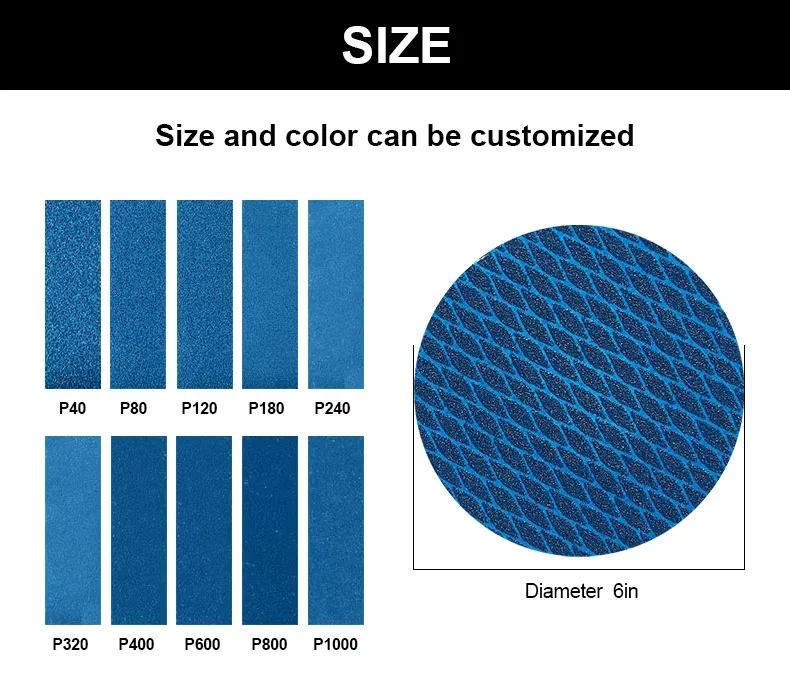 SIZE

Size and color can be customized

P40 P80 P120 P180 P240

P320 P400 P600 P800 P1000

Diameter 6in